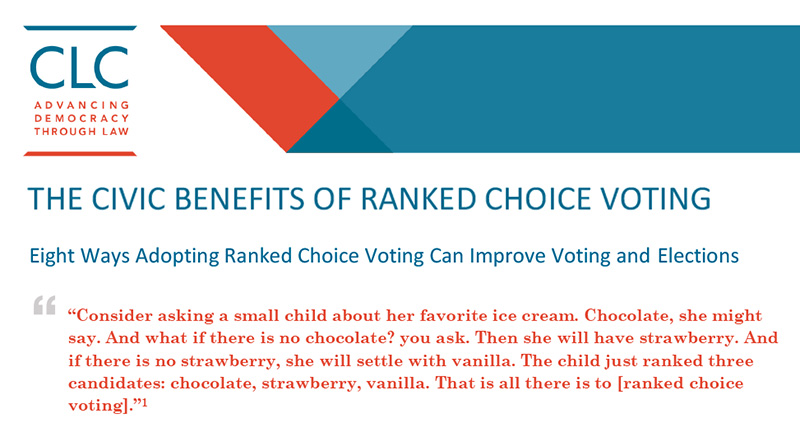 CLC
ADVANCING DEMOCRACY THROUGH LAW

THE CIVIC BENEFITS OF RANKED CHOICE VOTING

Eight Ways Adopting Ranked Choice Voting Can Improve Voting and Elections

“Consider asking a small child about her favorite ice cream. Chocolate, she might say. And what if there is no chocolate? you ask. Then she will have strawberry. And if there is no strawberry, she will settle with vanilla. The child just ranked three candidates: chocolate, strawberry, vanilla. That is all there is to [ranked choice voting].”$^1$